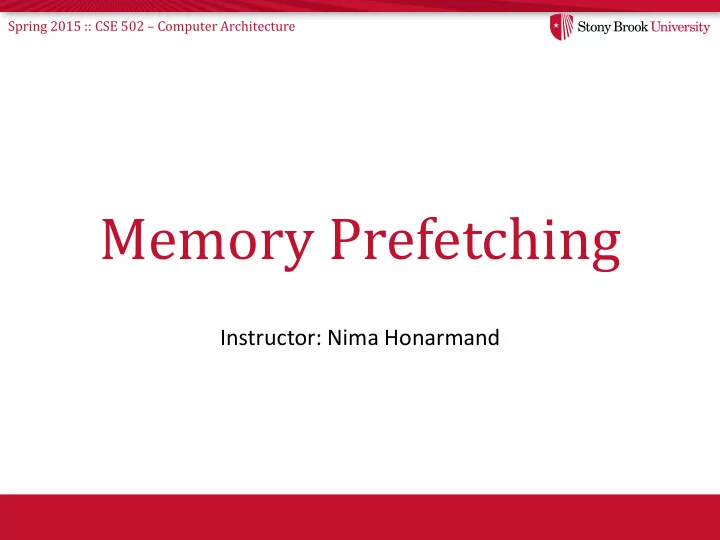 Spring 2015 :: CSE 502 – Computer Architecture

Stony Brook University

Memory Prefetching

Instructor: Nima Honarmand